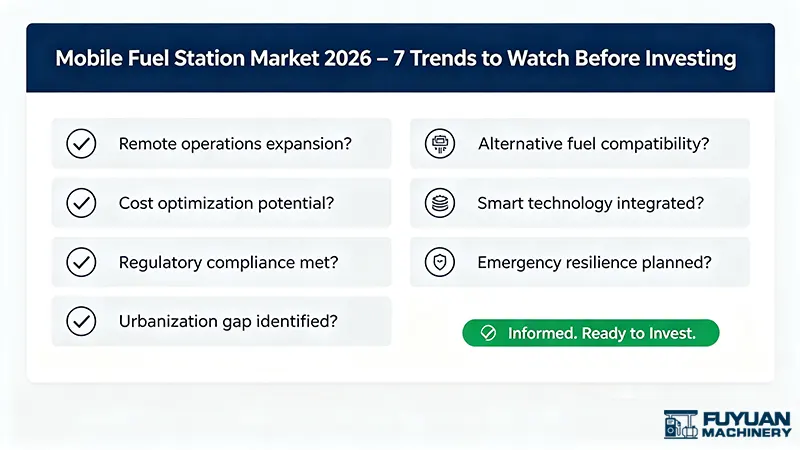 Mobile Fuel Station Market 2026 – 7 Trends to Watch Before Investing

Remote operations expansion?

Cost optimization potential?

Regulatory compliance met?

Urbanization gap identified?

Alternative fuel compatibility?

Smart technology integrated?

Emergency resilience planned?

Informed. Ready to Invest.

FUYUAN MACHINERY